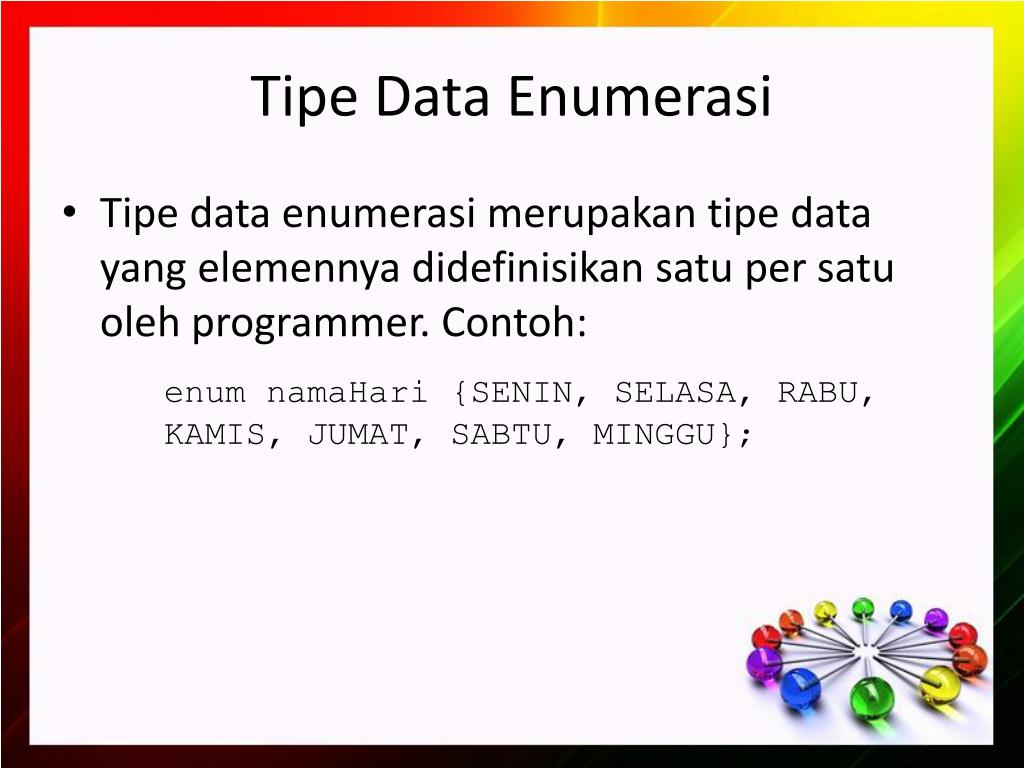 Tipe Data Enumerasi

• Tipe data enumerasi merupakan tipe data yang elemennya didefinisikan satu per satu oleh programmer. Contoh:

enum namaHari {SENIN, SELASA, RABU, KAMIS, JUMAT, SABTU, MINGGU};